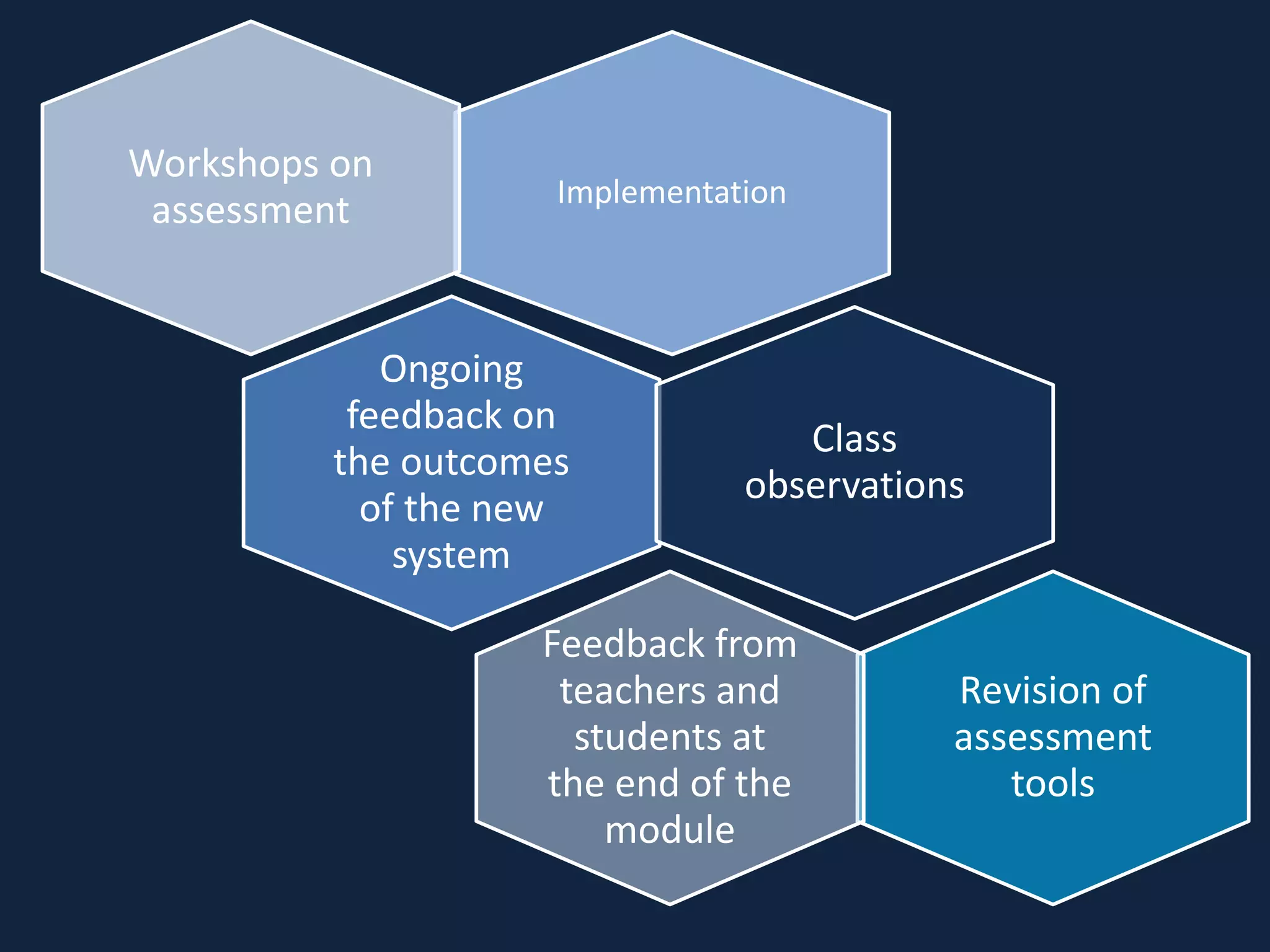 Workshops on assessment

Implementation

Ongoing feedback on the outcomes of the new system

Class observations

Feedback from teachers and students at the end of the module

Revision of assessment tools